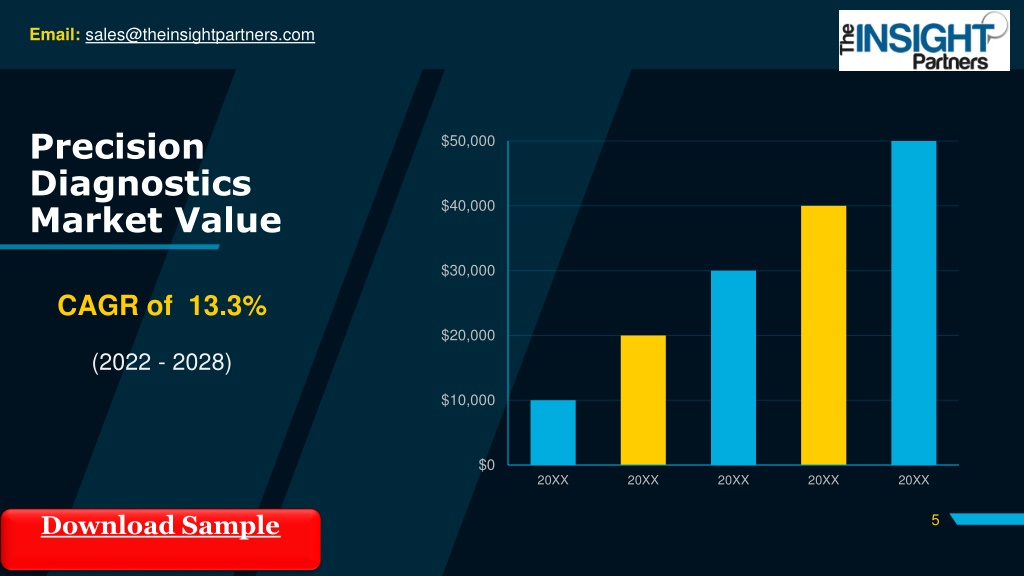 Email: sales@theinsightpartners.com

The INSIGHT Partners

Precision Diagnostics Market Value

CAGR of 13.3%

(2022 - 2028)

$50,000
$40,000
$30,000
$20,000
$10,000
$0

20XX 20XX 20XX 20XX 20XX

Download Sample

5